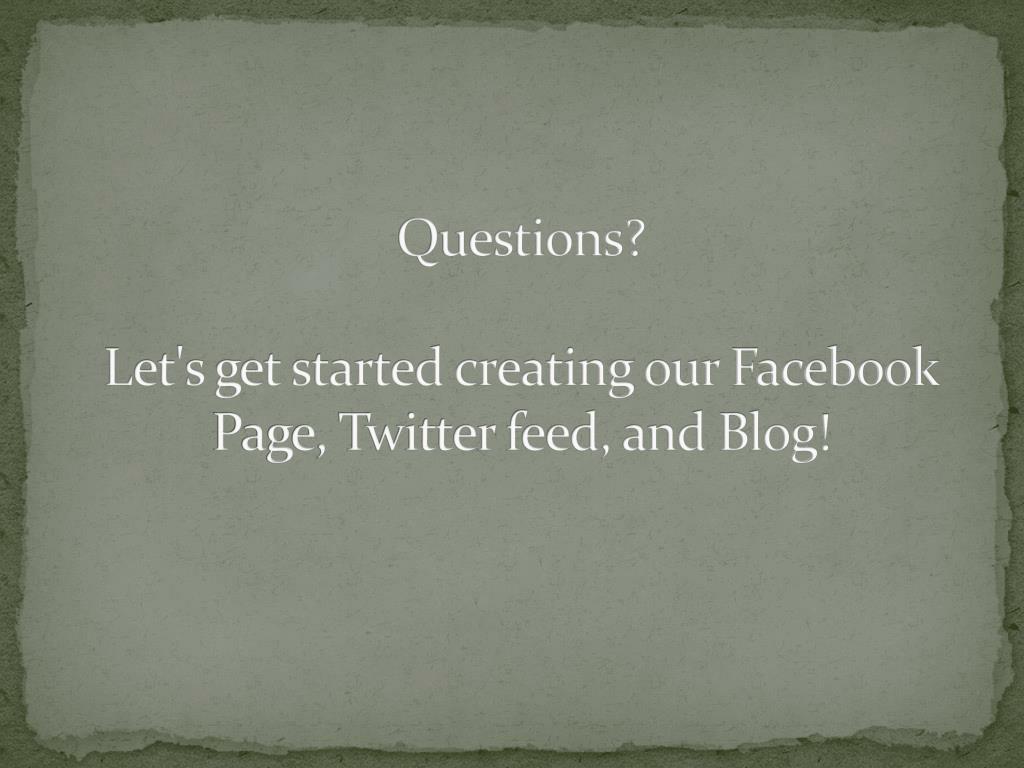 Questions?

Let's get started creating our Facebook Page, Twitter feed, and Blog!